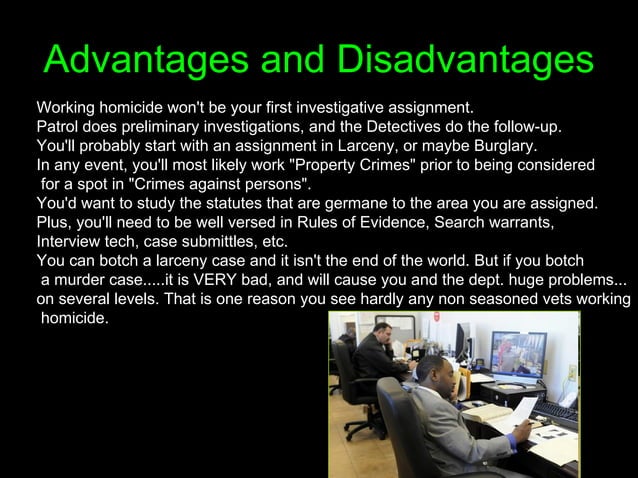 Advantages and Disadvantages

Working homicide won't be your first investigative assignment.
Patrol does preliminary investigations, and the Detectives do the follow-up.
You'll probably start with an assignment in Larceny, or maybe Burglary.
In any event, you'll most likely work "Property Crimes" prior to being considered for a spot in "Crimes against persons".
You'd want to study the statutes that are germane to the area you are assigned.
Plus, you'll need to be well versed in Rules of Evidence, Search warrants, Interview tech, case submittles, etc.
You can botch a larceny case and it isn't the end of the world. But if you botch a murder case.....it is VERY bad, and will cause you and the dept. huge problems... on several levels. That is one reason you see hardly any non seasoned vets working homicide.